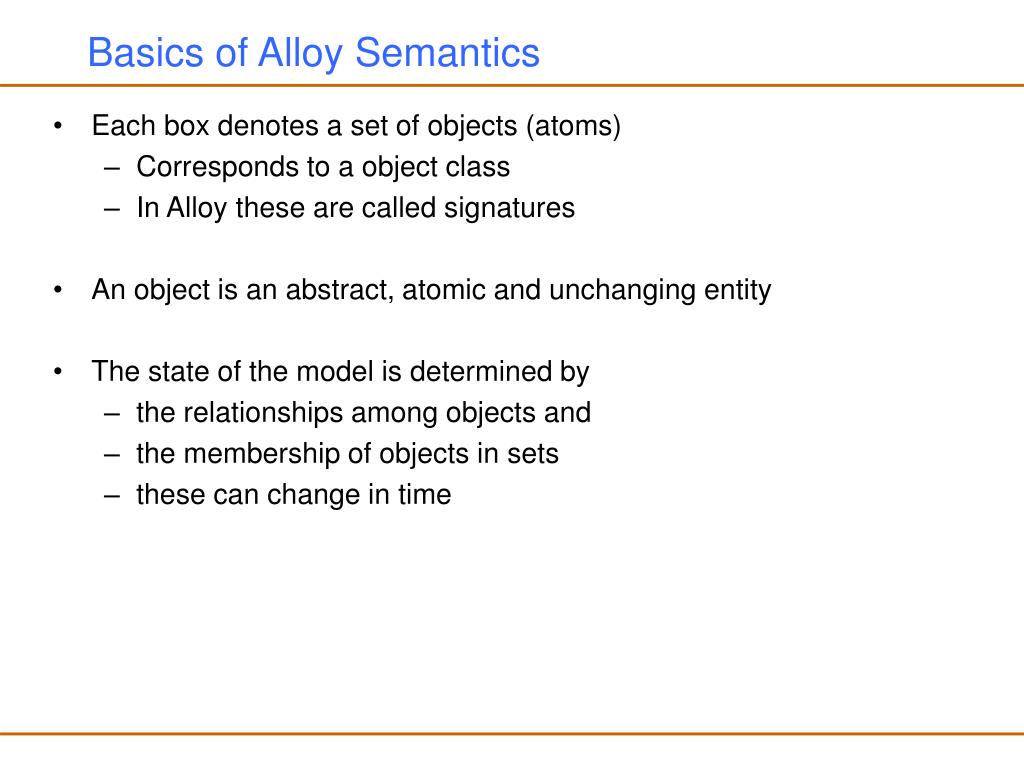 Basics of Alloy Semantics

• Each box denotes a set of objects (atoms)
– Corresponds to a object class
– In Alloy these are called signatures

• An object is an abstract, atomic and unchanging entity

• The state of the model is determined by
– the relationships among objects and
– the membership of objects in sets
– these can change in time